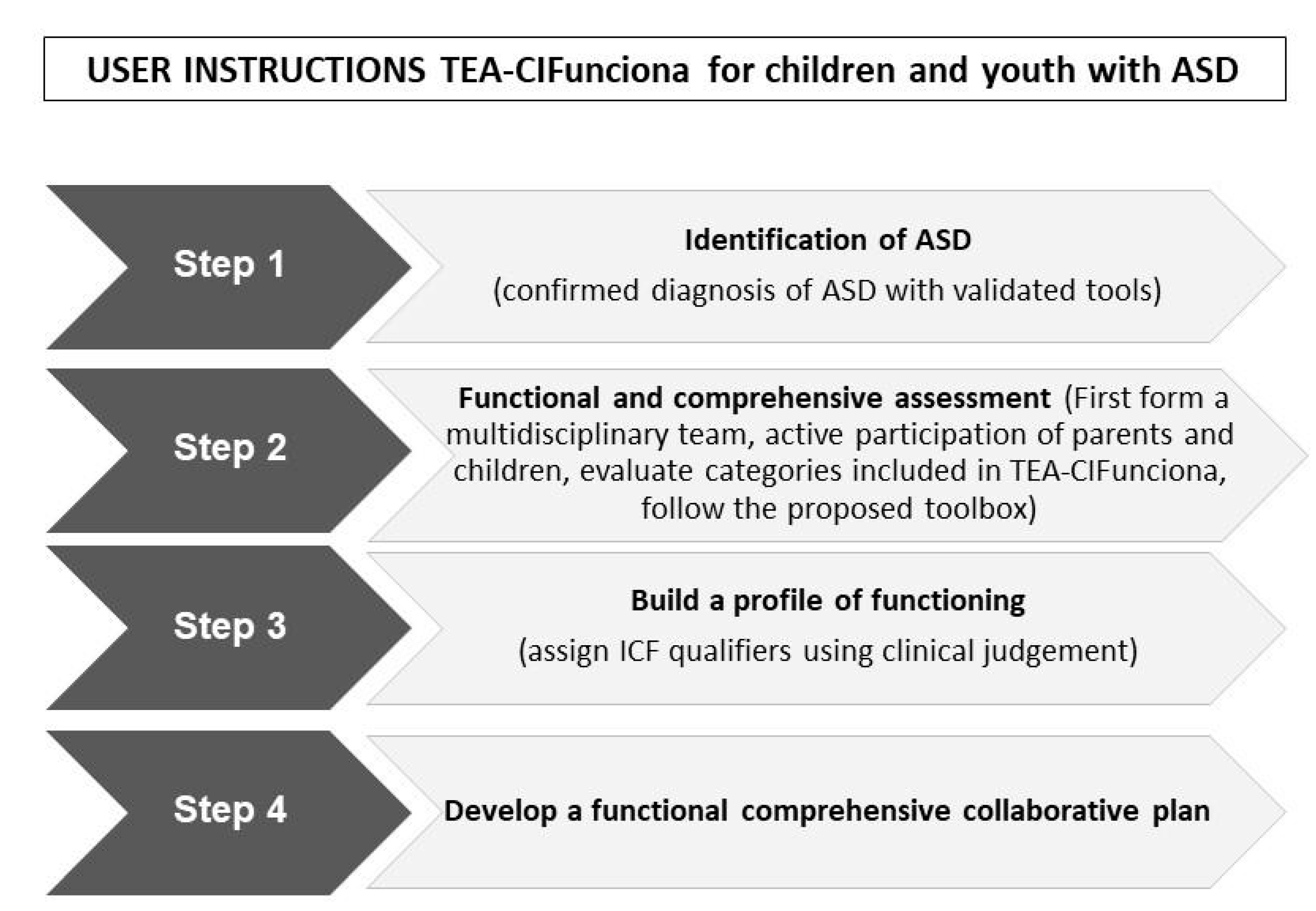 USER INSTRUCTIONS TEA-CIFunciona for children and youth with ASD

Step 1

Identification of ASD

(confirmed diagnosis of ASD with validated tools)

Step 2

Functional and comprehensive assessment (First form a multidisciplinary team, active participation of parents and children, evaluate categories included in TEA-CIFunciona, follow the proposed toolbox)

Step 3

Build a profile of functioning

(assign ICF qualifiers using clinical judgement)

Step 4

Develop a functional comprehensive collaborative plan